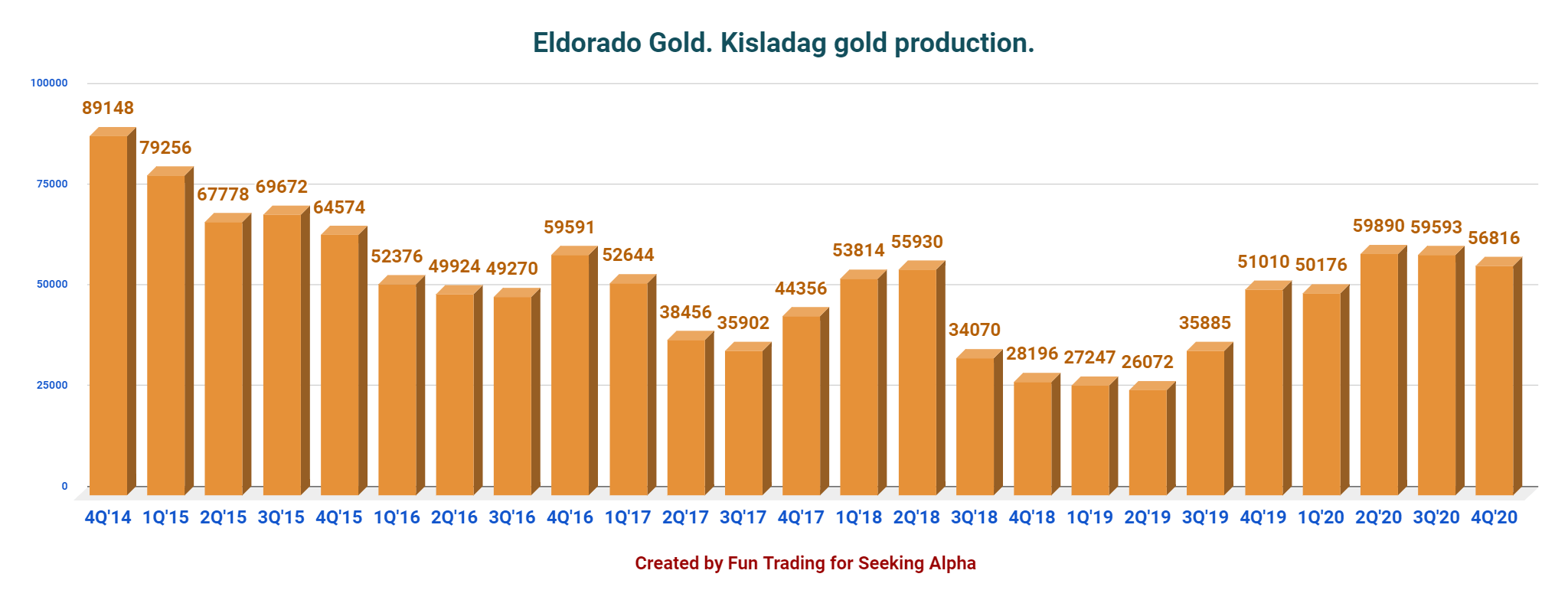 Eldorado Gold. Kisladag gold production.

100000
75000
50000
25000
0

89148
79256
67778
69672
64574
52376
49924
49270
59591
52644
38456
35902
44356
53814
55930
34070
28196
27247
26072
35885
51010
50176
59890
59593
56816

4Q'14
1Q'15
2Q'15
3Q'15
4Q'15
1Q'16
2Q'16
3Q'16
4Q'16
1Q'17
2Q'17
3Q'17
4Q'17
1Q'18
2Q'18
3Q'18
4Q'18
1Q'19
2Q'19
3Q'19
4Q'19
1Q'20
2Q'20
3Q'20
4Q'20

Created by Fun Trading for Seeking Alpha